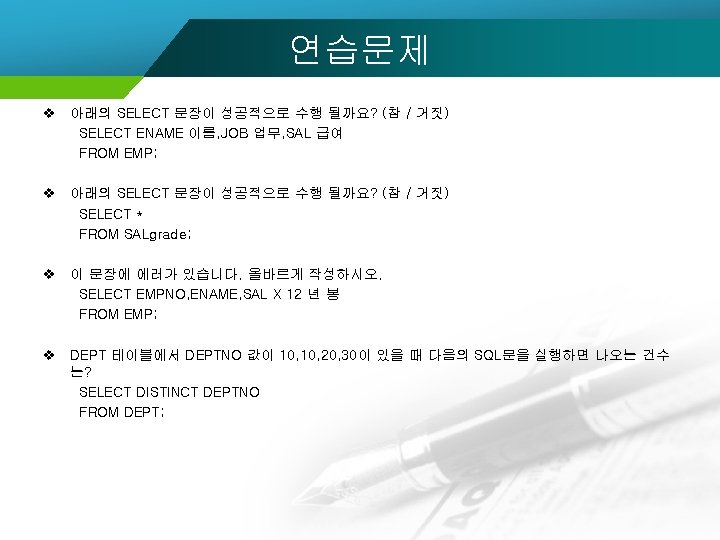 연습문제

❖ 아래의 SELECT 문장이 성공적으로 수행 될까요? (참 / 거짓)
SELECT ENAME 이름,JOB 업무,SAL 급여
FROM EMP;

❖ 아래의 SELECT 문장이 성공적으로 수행 될까요? (참 / 거짓)
SELECT *
FROM SALgrade;

❖ 이 문장에 에러가 있습니다. 올바르게 작성하시오.
SELECT EMPNO,ENAME,SAL X 12 년 봉
FROM EMP;

❖ DEPT 테이블에서 DEPTNO 값이 10,10,20,30이 있을 때 다음의 SQL문을 실행하면 나오는 건수는?
SELECT DISTINCT DEPTNO
FROM DEPT;